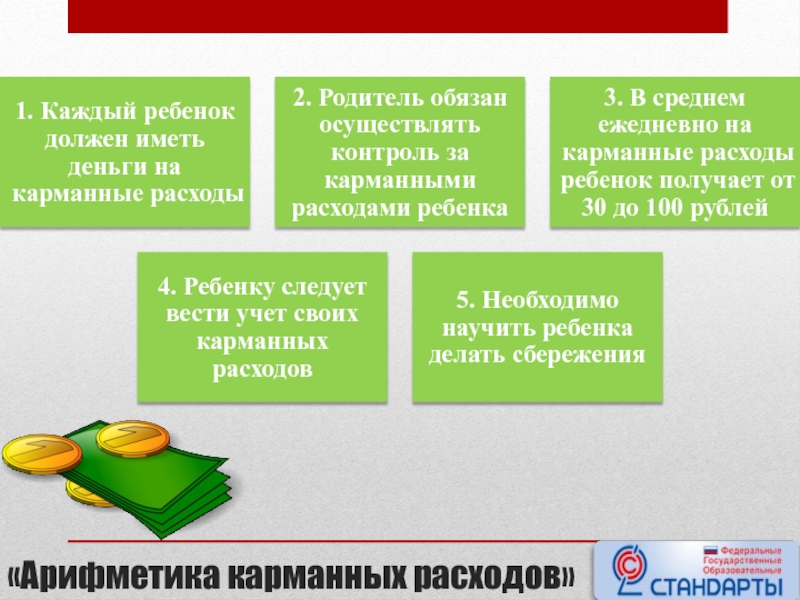 1. Каждый ребенок должен иметь деньги на карманные расходы

2. Родитель обязан осуществлять контроль за карманными расходами ребенка

3. В среднем ежедневно на карманные расходы ребенок получает от 30 до 100 рублей

4. Ребенку следует вести учет своих карманных расходов

5. Необходимо научить ребенка делать сбережения

«Арифметика карманных расходов»

Федеральные Государственные Образовательные
СТАНДАРТЫ